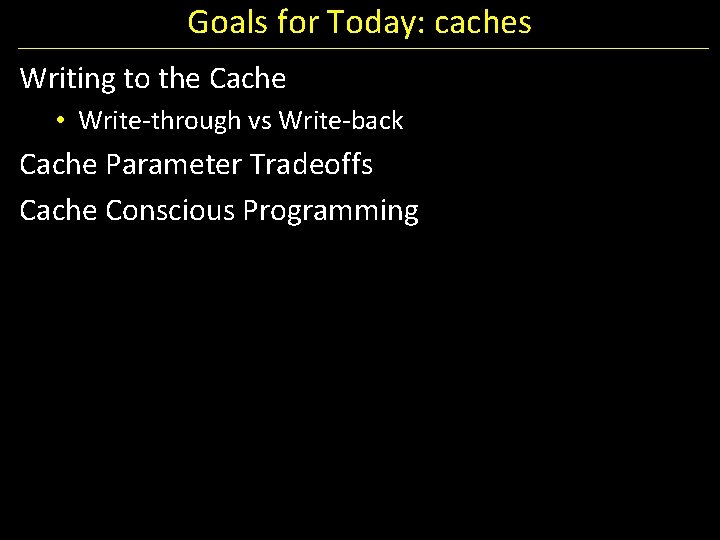 Goals for Today: caches

Writing to the Cache

• Write-through vs Write-back

Cache Parameter Tradeoffs

Cache Conscious Programming